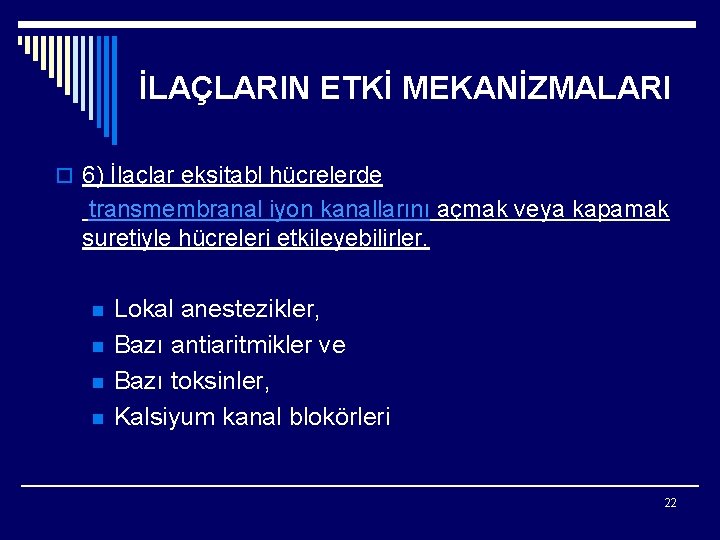 İLAÇLARIN ETKİ MEKANİZMALARI

6) İlaçlar eksitabl hücrelerde transmembranal iyon kanallarını açmak veya kapamak suretiyle hücreleri etkileyebilirler.

Lokal anestezikler,
Bazı antiaritmikler ve
Bazı toksinler,
Kalsiyum kanal blokörleri

22